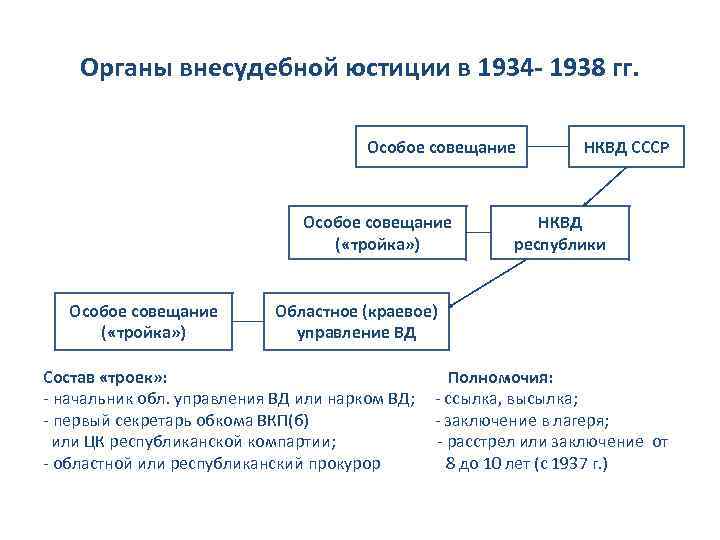 Органы внесудебной юстиции в 1934- 1938 гг.

Особое совещание

НКВД СССР

Особое совещание («тройка»)

НКВД республики

Особое совещание («тройка»)

Областное (краевое) управление ВД

Состав «троек»:
- начальник обл. управления ВД или нарком ВД;
- первый секретарь обкома ВКП(б) или ЦК республиканской компартии;
- областной или республиканский прокурор

Полномочия:
- ссылка, высылка;
- заключение в лагеря;
- расстрел или заключение от 8 до 10 лет (с 1937 г.)